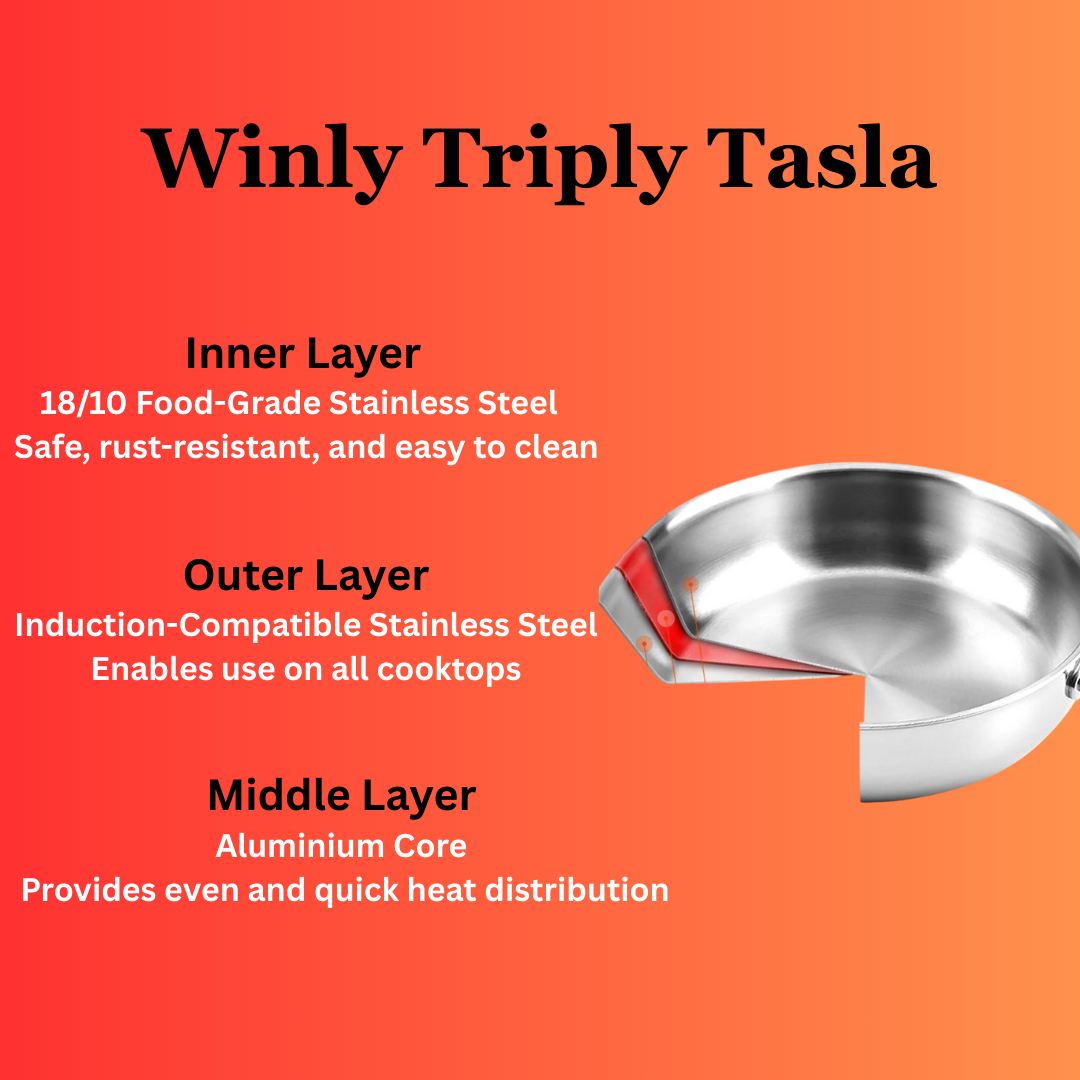 Winly Triply Tasla

Inner Layer
18/10 Food-Grade Stainless Steel
Safe, rust-resistant, and easy to clean

Outer Layer
Induction-Compatible Stainless Steel
Enables use on all cooktops

Middle Layer
Aluminium Core
Provides even and quick heat distribution